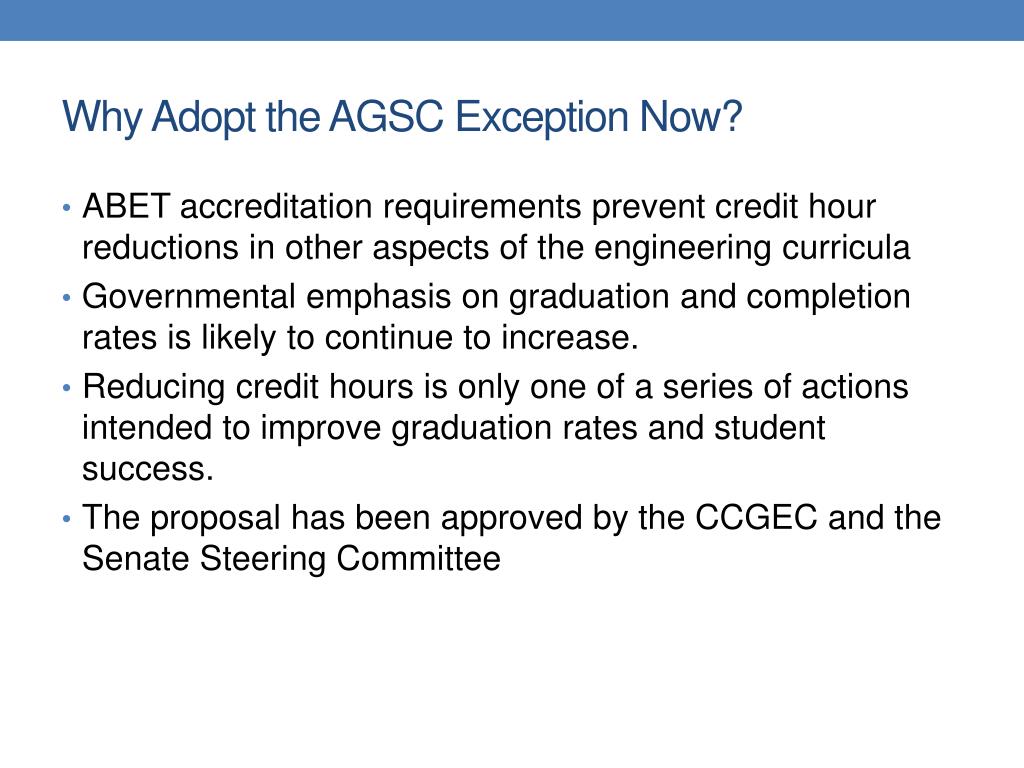 Why Adopt the AGSC Exception Now?

• ABET accreditation requirements prevent credit hour reductions in other aspects of the engineering curricula
• Governmental emphasis on graduation and completion rates is likely to continue to increase.
• Reducing credit hours is only one of a series of actions intended to improve graduation rates and student success.
• The proposal has been approved by the CCGEC and the Senate Steering Committee